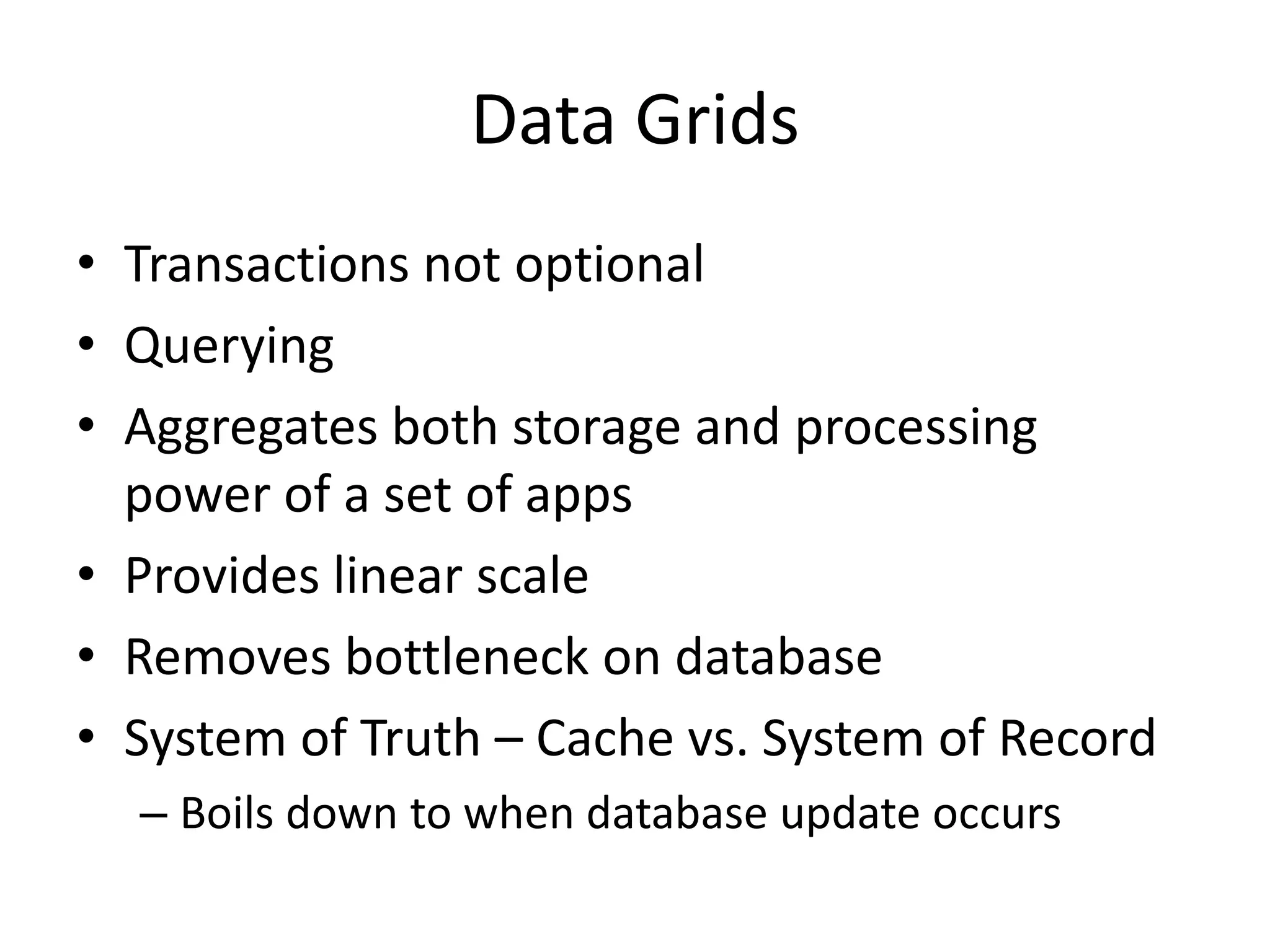 Data Grids

• Transactions not optional
• Querying
• Aggregates both storage and processing power of a set of apps
• Provides linear scale
• Removes bottleneck on database
• System of Truth – Cache vs. System of Record
– Boils down to when database update occurs